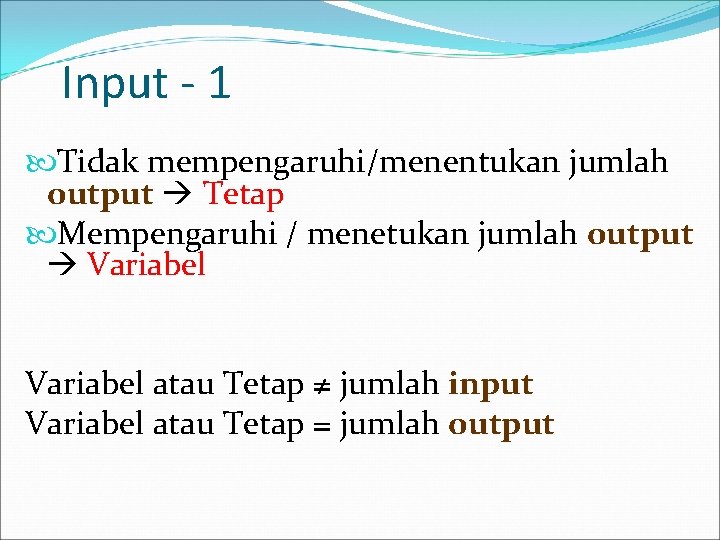 Input - 1

Tidak mempengaruhi/menentukan jumlah output → Tetap

Mempengaruhi / menetukan jumlah output → Variabel

Variabel atau Tetap ≠ jumlah input
Variabel atau Tetap = jumlah output